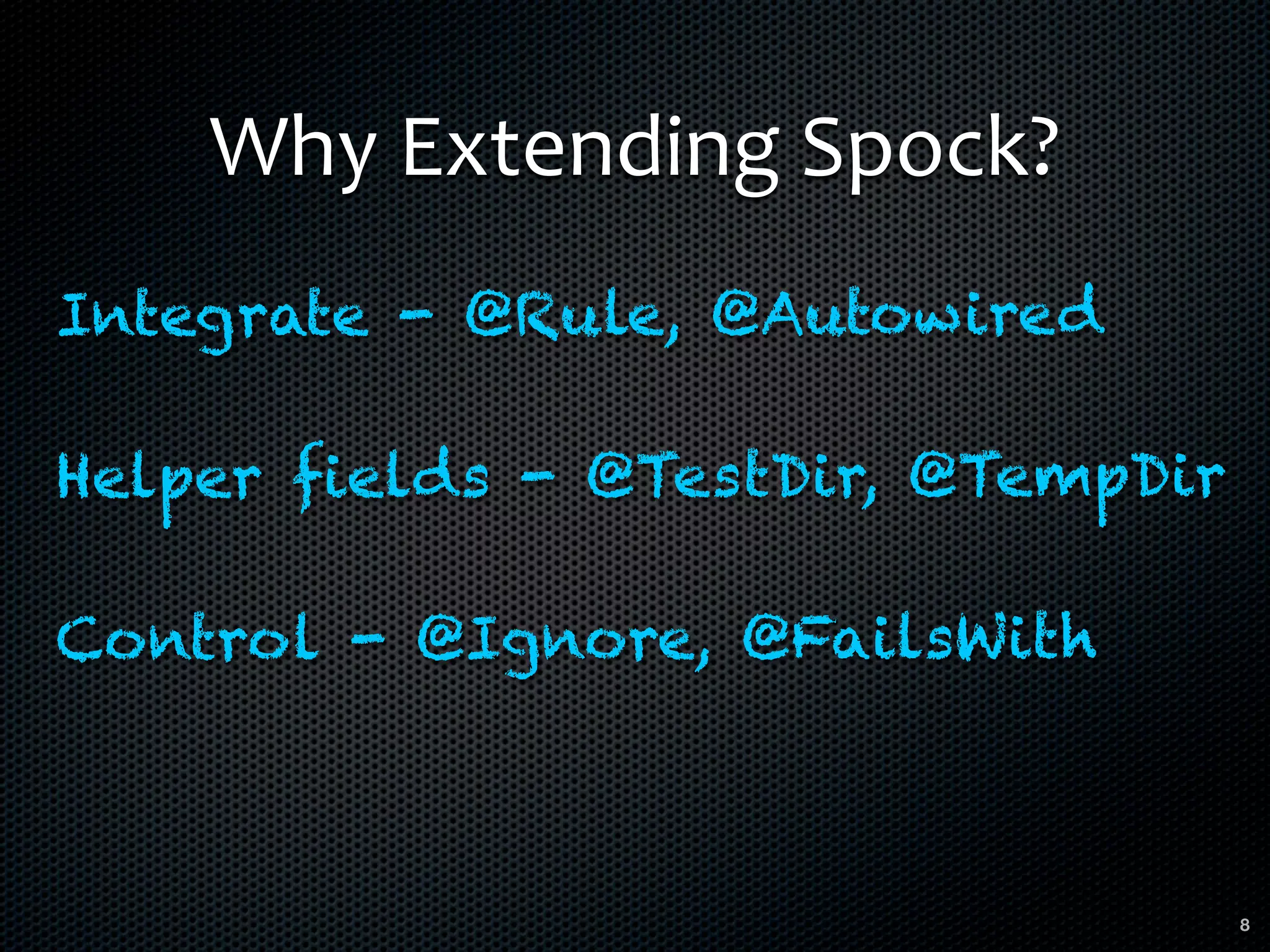 Why Extending Spock?

Integrate - @Rule, @Autowired

Helper fields - @TestDir, @TempDir

Control - @Ignore, @FailsWith

8